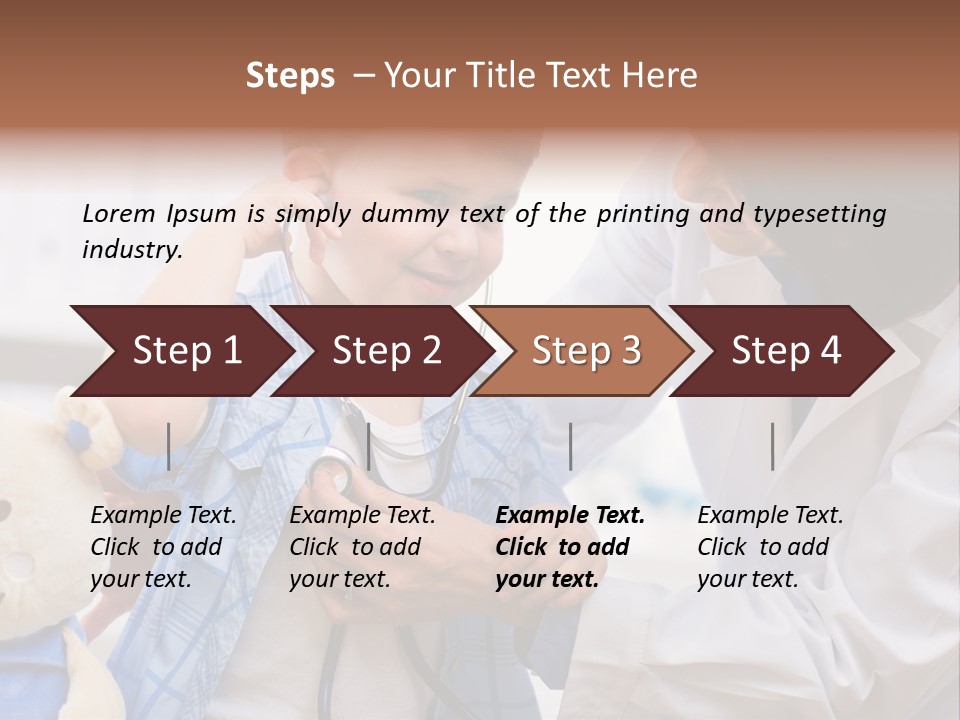 Steps – Your Title Text Here

Lorem Ipsum is simply dummy text of the printing and typesetting industry.

Step 1

Step 2

Step 3

Step 4

Example Text. Click to add your text.

Example Text. Click to add your text.

Example Text. Click to add your text.

Example Text. Click to add your text.